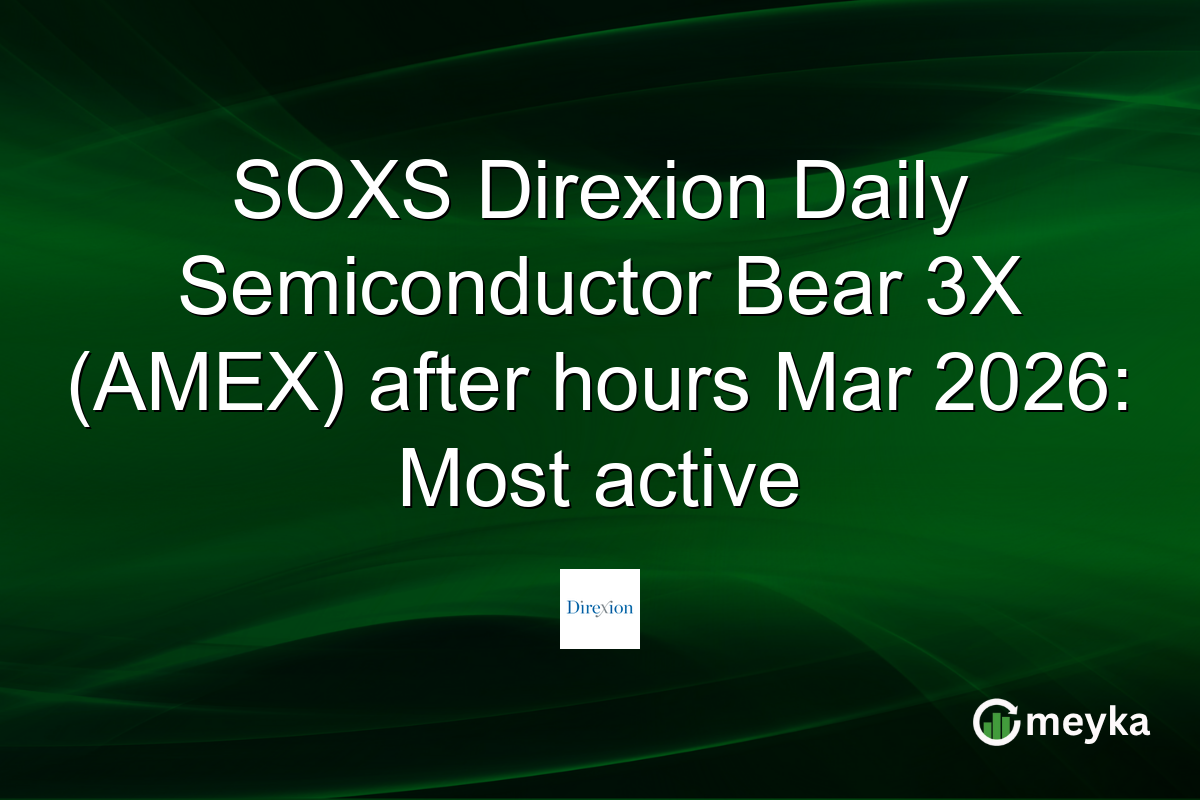 SOXS Direxion Daily Semiconductor Bear 3X (AMEX) after hours Mar 2026: Most active

Direxion

meyka